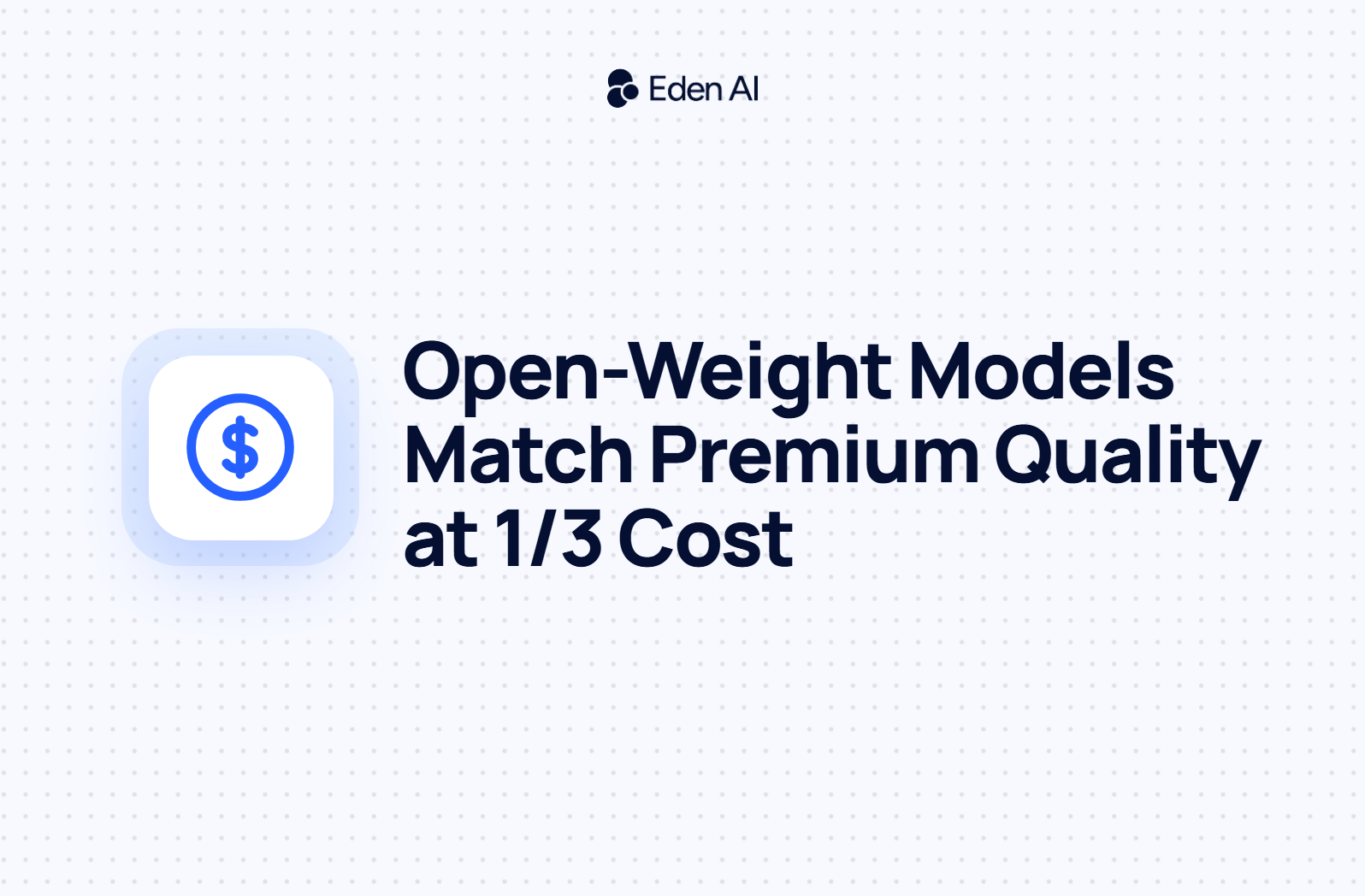 Eden AI

$

Open-Weight Models Match Premium Quality at 1/3 Cost